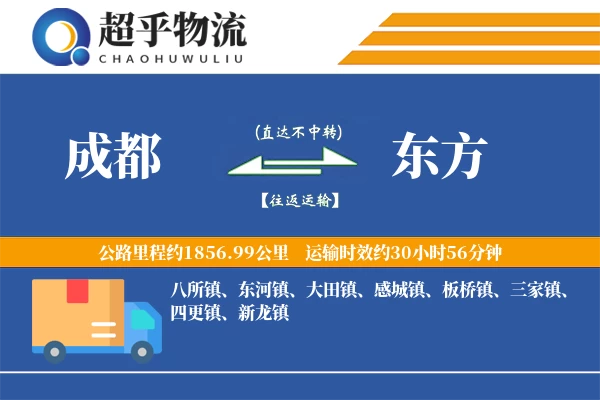 超乎物流
CHAOHUWULIU

成都
(直达不中转)
【往返运输】
东方

公路里程约1856.99公里 运输时效约30小时56分钟

八所镇、东河镇、大田镇、感城镇、板桥镇、三家镇、四更镇、新龙镇